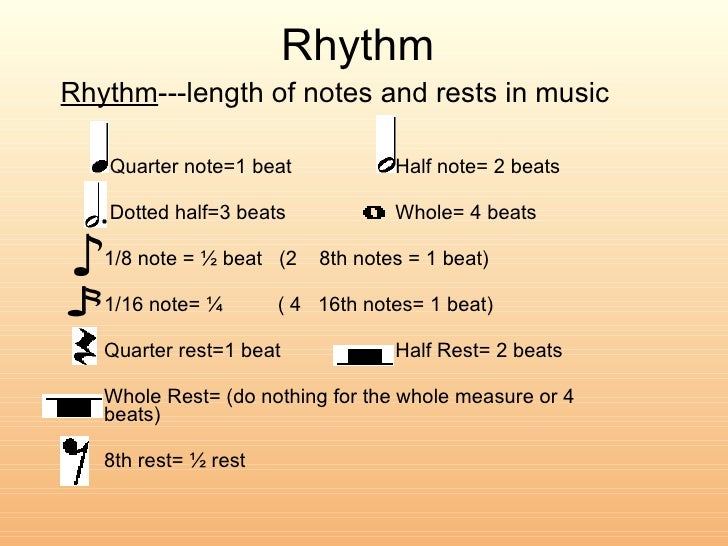 Rhythm

Rhythm---length of notes and rests in music

Quarter note=1 beat

Half note= 2 beats

Dotted half=3 beats

Whole= 4 beats

1/8 note = ½ beat (2 8th notes = 1 beat)

1/16 note= ¼ ( 4 16th notes= 1 beat)

Quarter rest=1 beat

Half Rest= 2 beats

Whole Rest= (do nothing for the whole measure or 4 beats)

8th rest= ½ rest